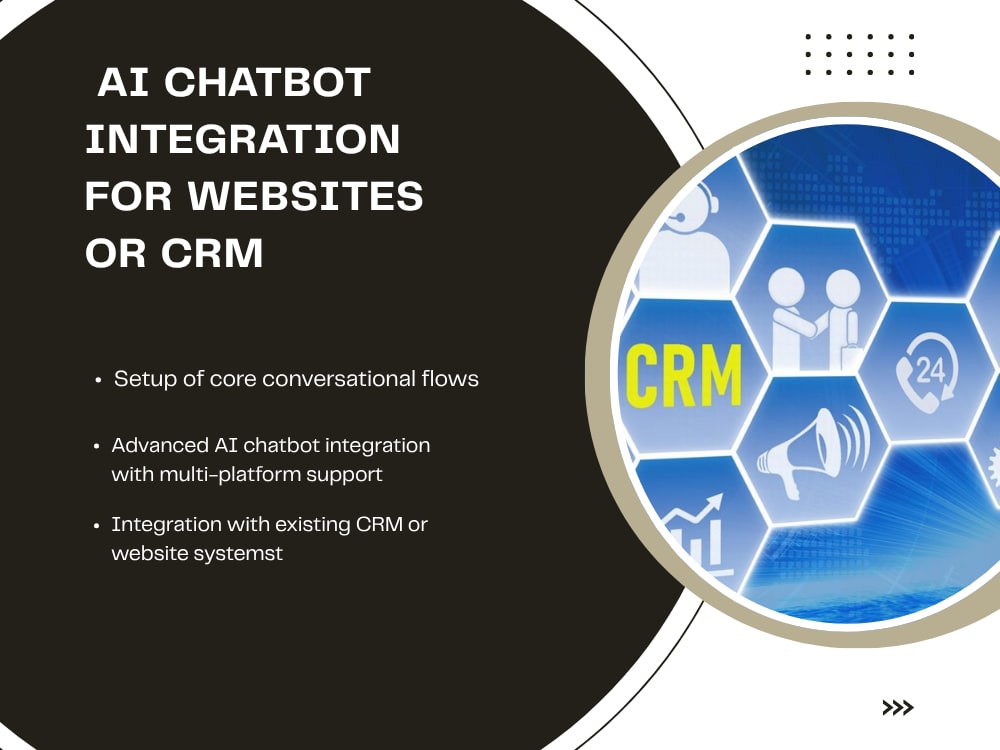 AI CHATBOT INTEGRATION FOR WEBSITES OR CRM

• Setup of core conversational flows

• Advanced AI chatbot integration with multi-platform support

• Integration with existing CRM or website systemst

CRM

24

>>>